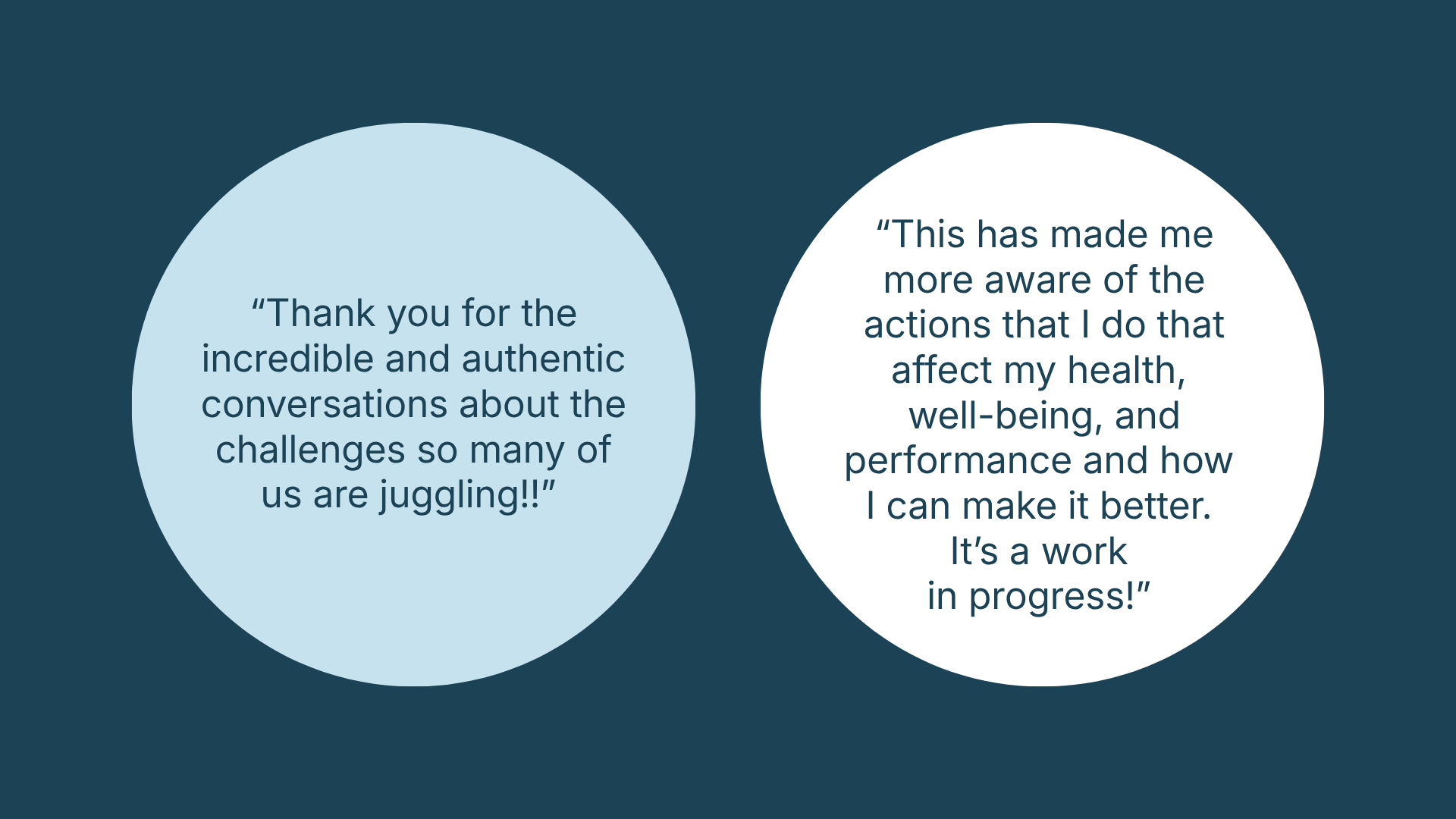 “Thank you for the incredible and authentic conversations about the challenges so many of us are juggling!!”

“This has made me more aware of the actions that I do that affect my health, well-being, and performance and how I can make it better. It’s a work in progress!”